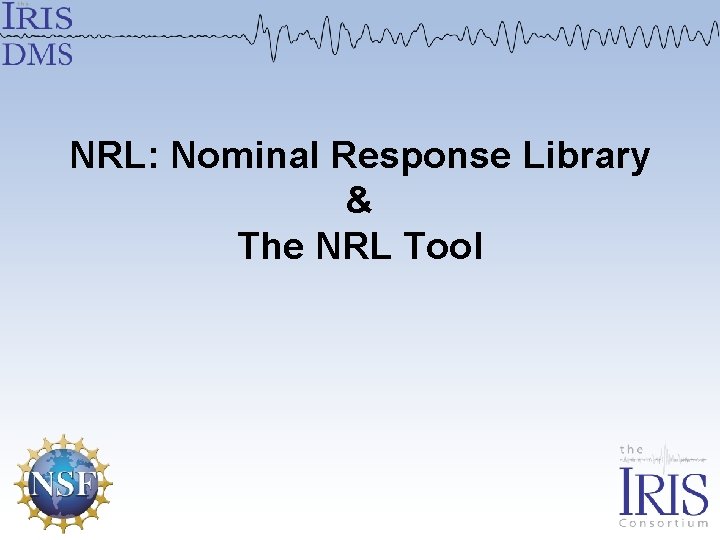 the
IRIS
DMS

NRL: Nominal Response Library
&
The NRL Tool

NSF

the
IRIS
Consortium